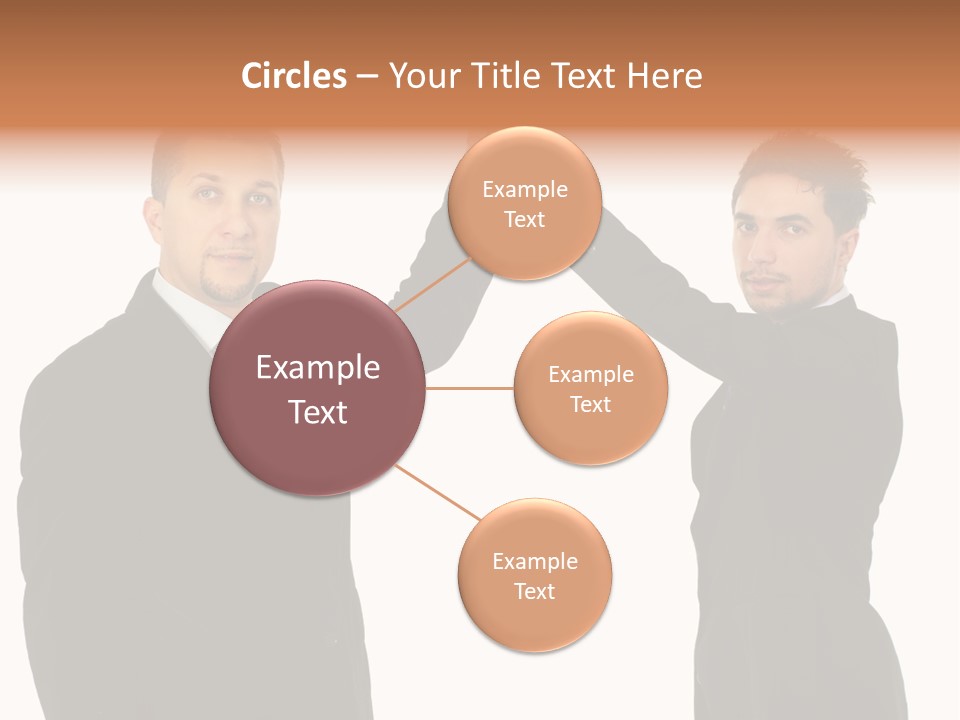 Circles – Your Title Text Here

Example Text

Example Text

Example Text

Example Text